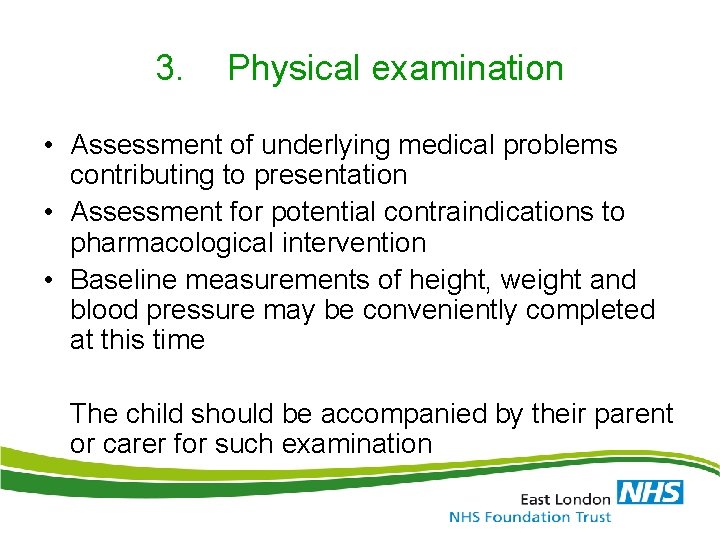 3. Physical examination

• Assessment of underlying medical problems contributing to presentation
• Assessment for potential contraindications to pharmacological intervention
• Baseline measurements of height, weight and blood pressure may be conveniently completed at this time

The child should be accompanied by their parent or carer for such examination

East London NHS
NHS Foundation Trust